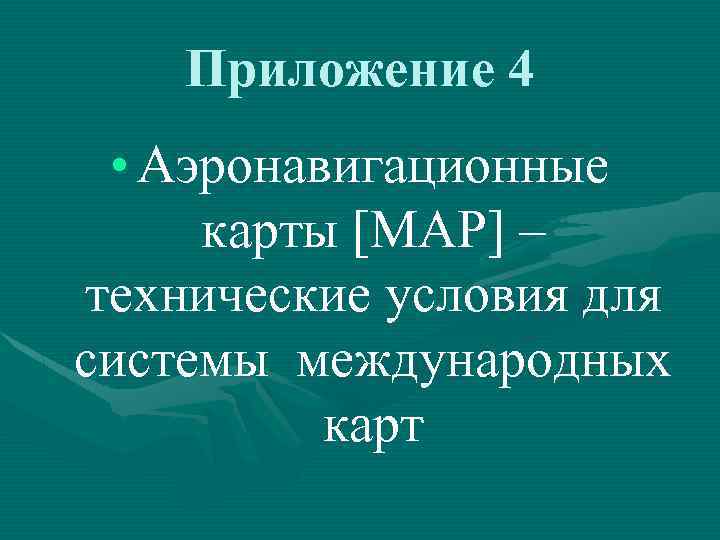 Приложение 4

• Аэронавигационные карты [MAP] – технические условия для системы международных карт